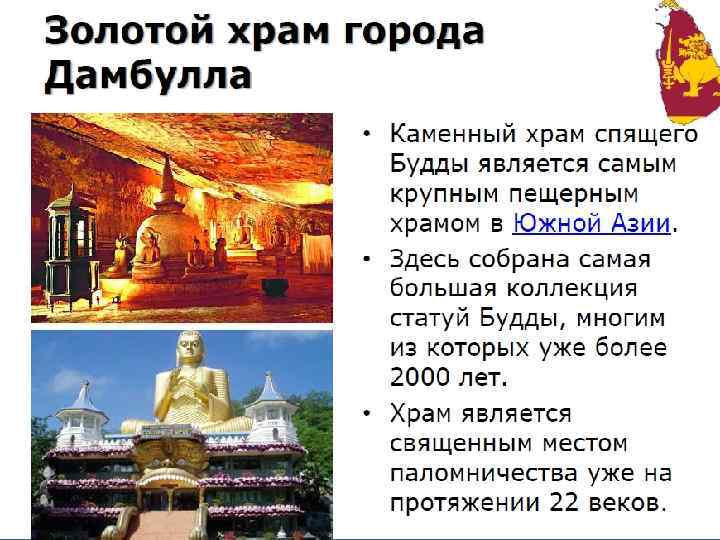 Золотой храм города Дамбулла

• Каменный храм спящего Будды является самым крупным пещерным храмом в Южной Азии.

• Здесь собрана самая большая коллекция статуй Будды, многим из которых уже более 2000 лет.

• Храм является священным местом паломничества уже на протяжении 22 веков.